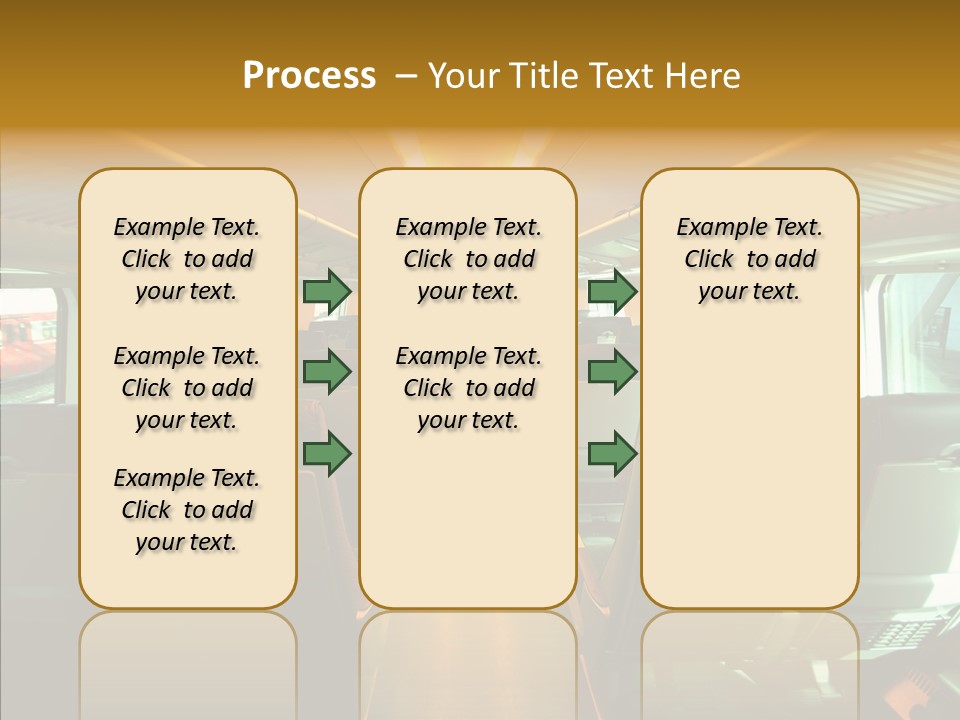 Process – Your Title Text Here

Example Text. Click to add your text.

Example Text. Click to add your text.

Example Text. Click to add your text.

Example Text. Click to add your text.

Example Text. Click to add your text.

Example Text. Click to add your text.